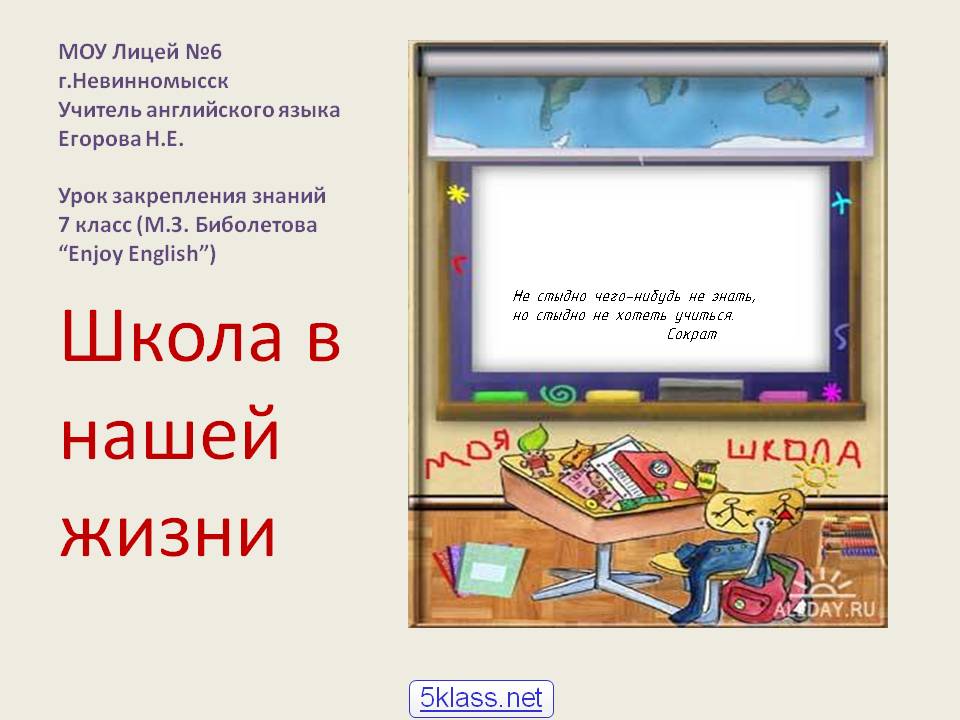 МОУ Лицей №6
г.Невинномысск
Учитель английского языка
Егорова Н.Е.

Урок закрепления знаний
7 класс (М.З. Биболетова
“Enjoy English”)

Школа в нашей жизни

Не стыдно чего-нибудь не знать,
но стыдно не хотеть учиться.
Сократ

МОЯ ШКОЛА

ALLDAY.RU

5klass.net